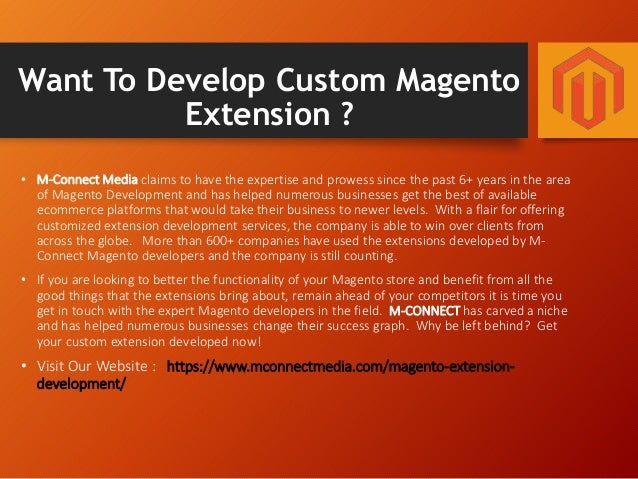 Want To Develop Custom Magento Extension ?

• M-Connect Media claims to have the expertise and prowess since the past 6+ years in the area of Magento Development and has helped numerous businesses get the best of available ecommerce platforms that would take their business to newer levels. With a flair for offering customized extension development services, the company is able to win over clients from across the globe. More than 600+ companies have used the extensions developed by M-Connect Magento developers and the company is still counting.

• If you are looking to better the functionality of your Magento store and benefit from all the good things that the extensions bring about, remain ahead of your competitors it is time you get in touch with the expert Magento developers in the field. M-CONNECT has carved a niche and has helped numerous businesses change their success graph. Why be left behind? Get your custom extension developed now!

• Visit Our Website : https://www.mconnectmedia.com/magento-extension-development/